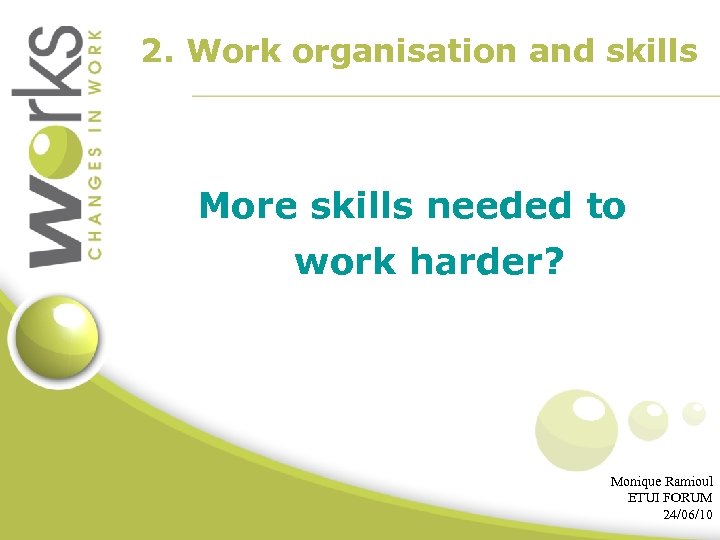 works
CHANGES IN WORK

2. Work organisation and skills

More skills needed to work harder?

Monique Ramioul
ETUI FORUM
24/06/10